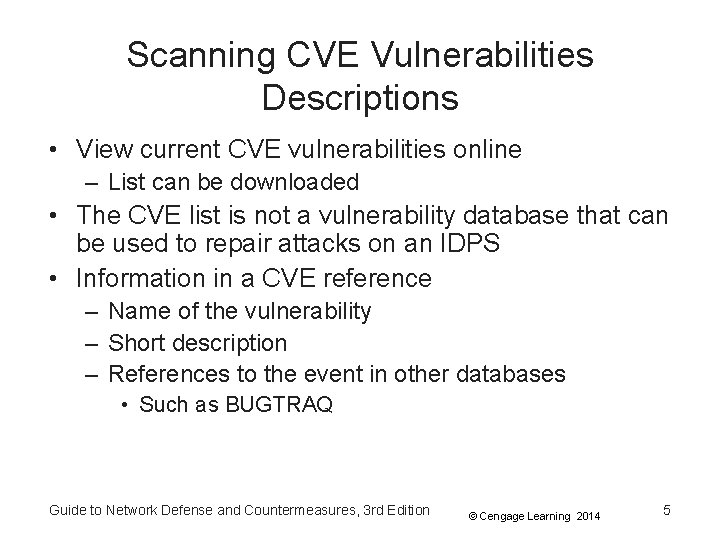 Scanning CVE Vulnerabilities Descriptions

• View current CVE vulnerabilities online
– List can be downloaded
• The CVE list is not a vulnerability database that can be used to repair attacks on an IDPS
• Information in a CVE reference
– Name of the vulnerability
– Short description
– References to the event in other databases
• Such as BUGTRAQ

Guide to Network Defense and Countermeasures, 3rd Edition
© Cengage Learning 2014
5